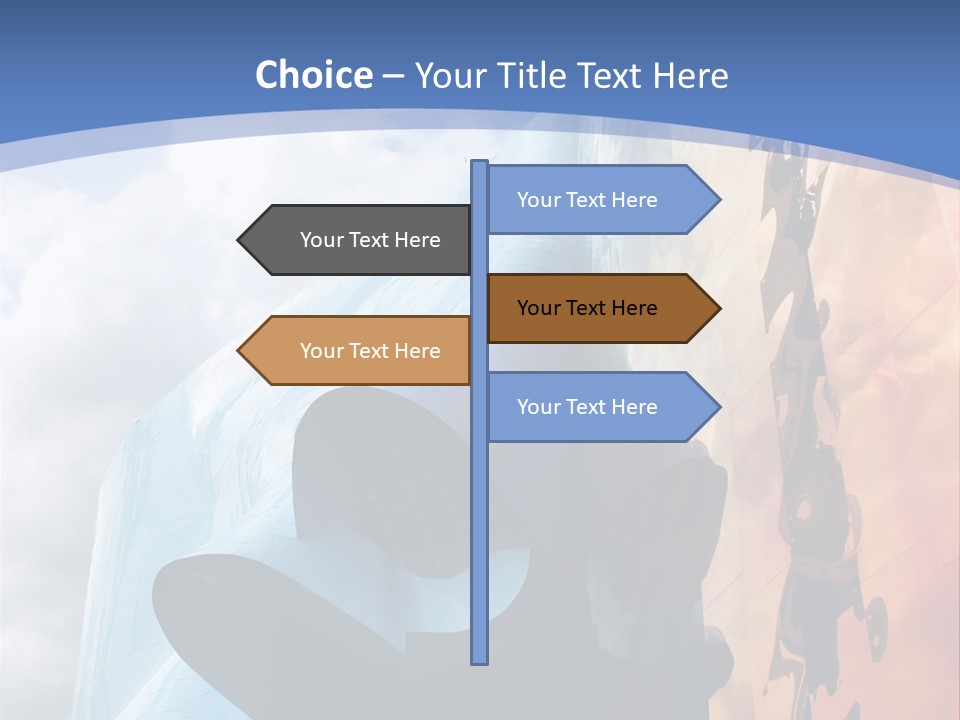 Choice – Your Title Text Here

Your Text Here

Your Text Here

Your Text Here

Your Text Here

Your Text Here